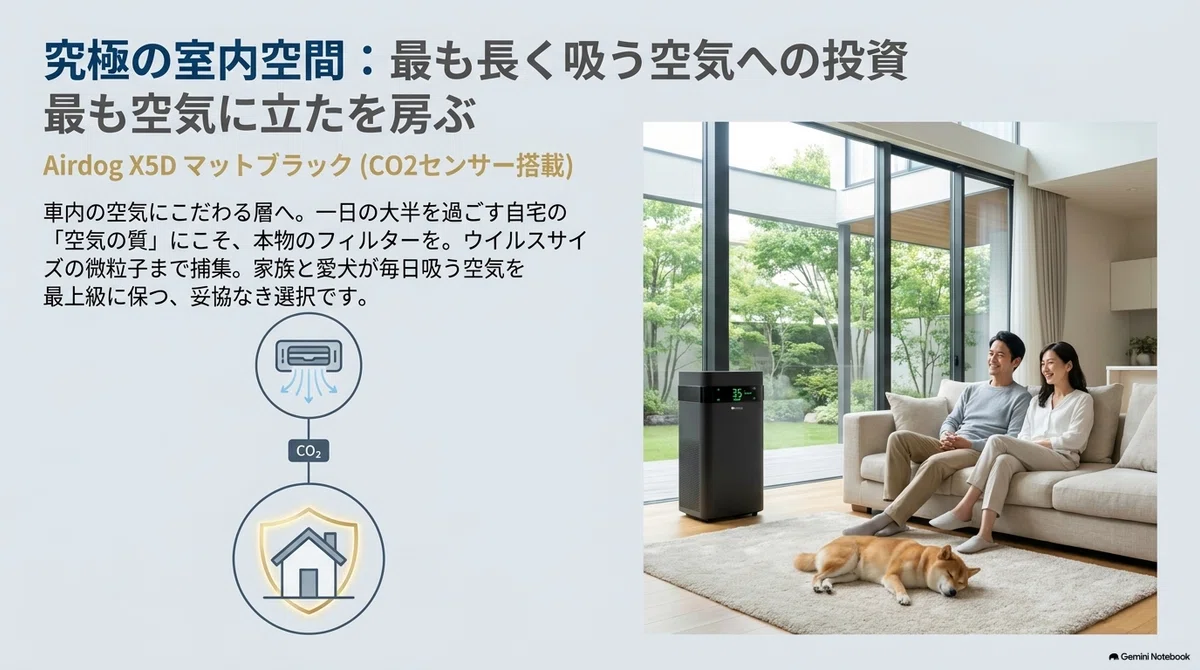 究極の室内空間：最も長く吸う空気への投資
最も空気に立たを房ぶ

Airdog X5D マットブラック (CO2センサー搭載)

車内の空気にこだわる層へ。一日の大半を過ごす自宅の「空気の質」にこそ、本物のフィルターを。ウイルスサイズの微粒子まで捕集。家族と愛犬が毎日吸う空気を最上級に保つ、妥協なき選択です。

$CO_2$

35

Gemini Notebook